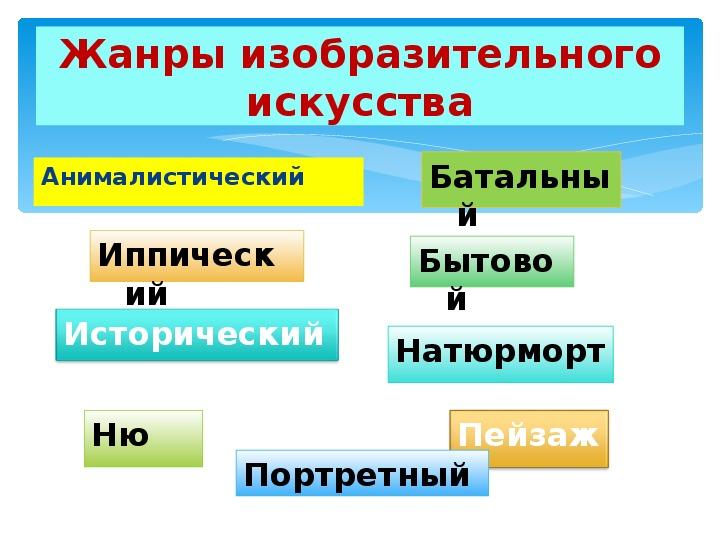 Жанры изобразительного искусства

Анималистический

Батальный

Иппический

Бытовой

Исторический

Натюрморт

Ню

Пейзаж

Портретный